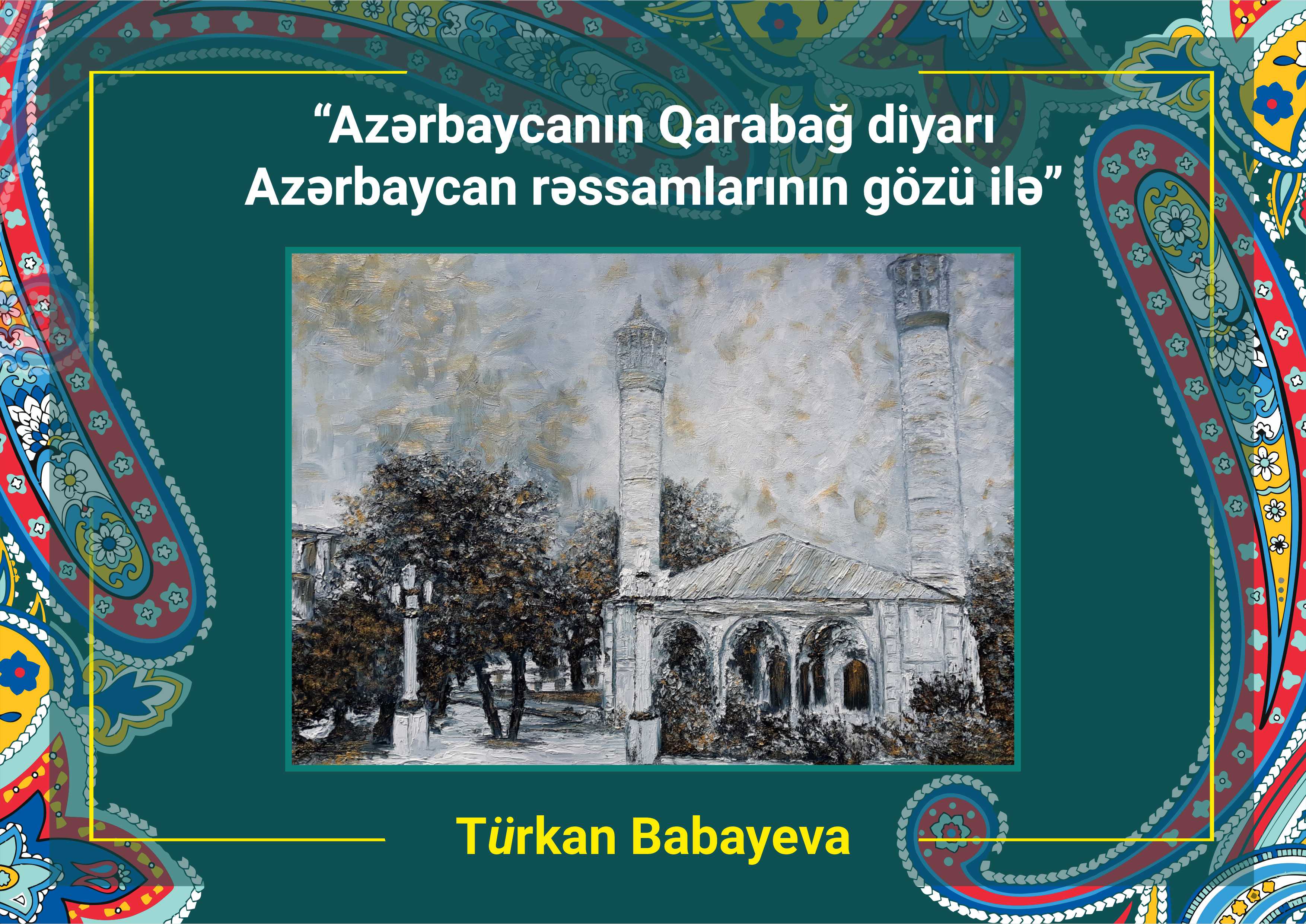 “Azərbaycanın Qarabağ diyarı Azərbaycan rəssamlarının gözü ilə”

Türkan Babayeva